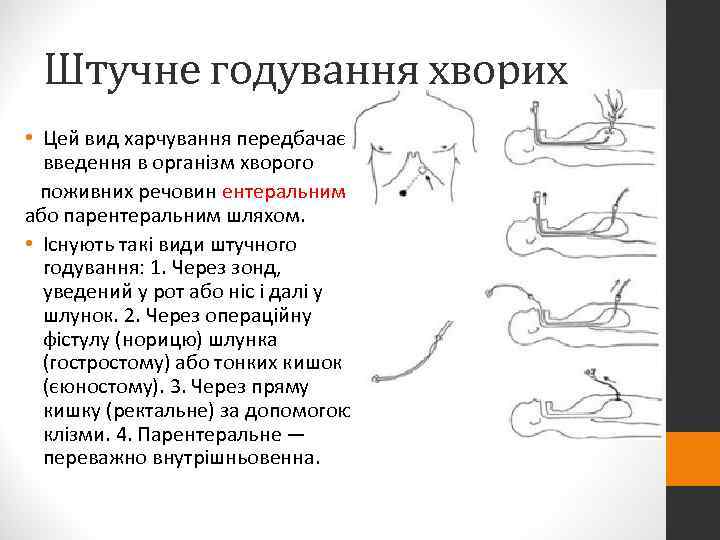 Штучне годування хворих

• Цей вид харчування передбачає введення в організм хворого

поживних речовин ентеральним або парентеральним шляхом.

• Існують такі види штучного годування: 1. Через зонд, уведений у рот або ніс і далі у шлунок. 2. Через операційну фістулу (норицю) шлунка (гостростому) або тонких кишок (єюностому). 3. Через пряму кишку (ректальне) за допомогою клізми. 4. Парентеральне — переважно внутрішньовенна.